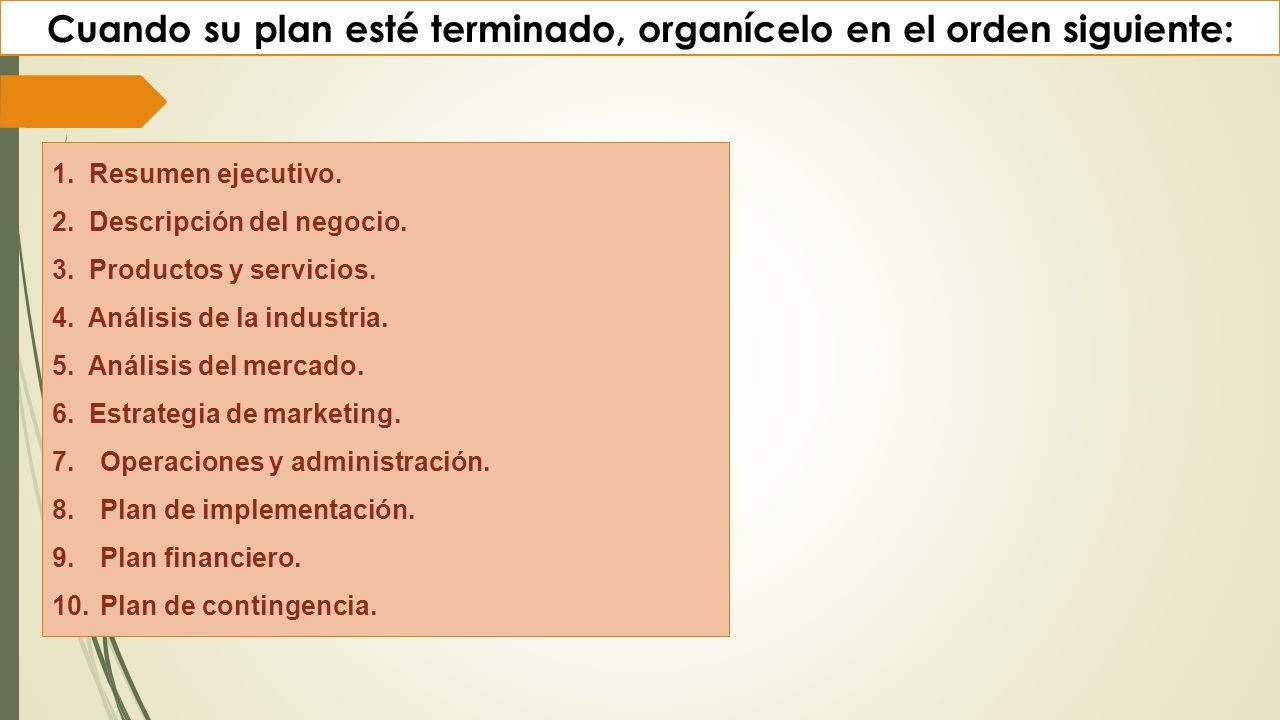 Cuando su plan esté terminado, organícelo en el orden siguiente:

1. Resumen ejecutivo.
2. Descripción del negocio.
3. Productos y servicios.
4. Análisis de la industria.
5. Análisis del mercado.
6. Estrategia de marketing.
7. Operaciones y administración.
8. Plan de implementación.
9. Plan financiero.
10. Plan de contingencia.